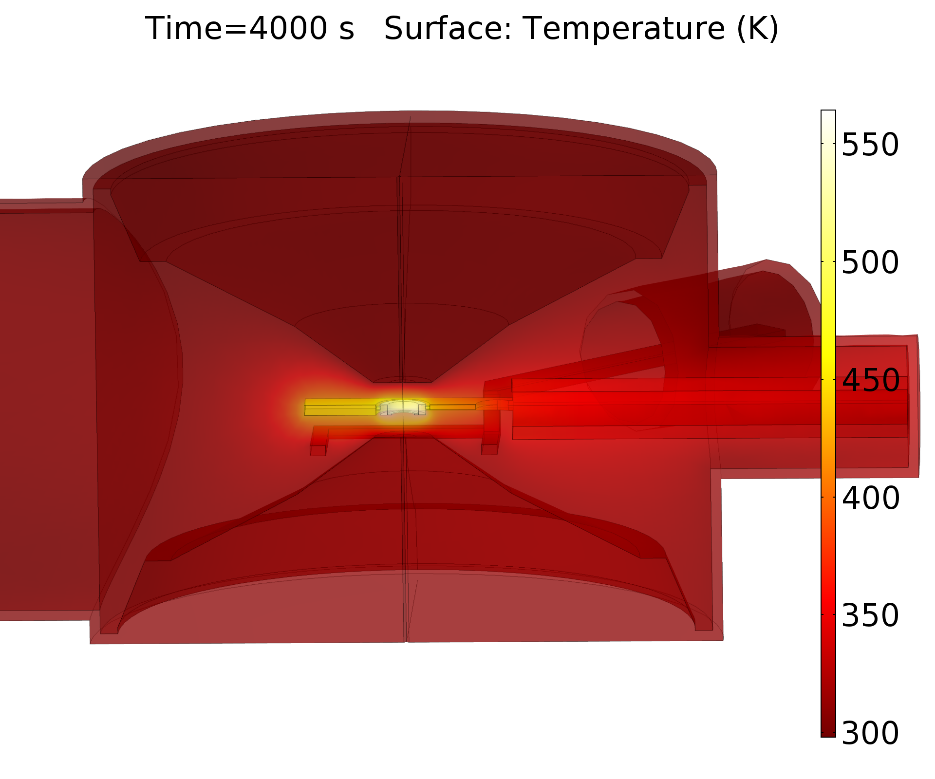 Time=4000 s Surface: Temperature (K)

550
500
450
400
350
300